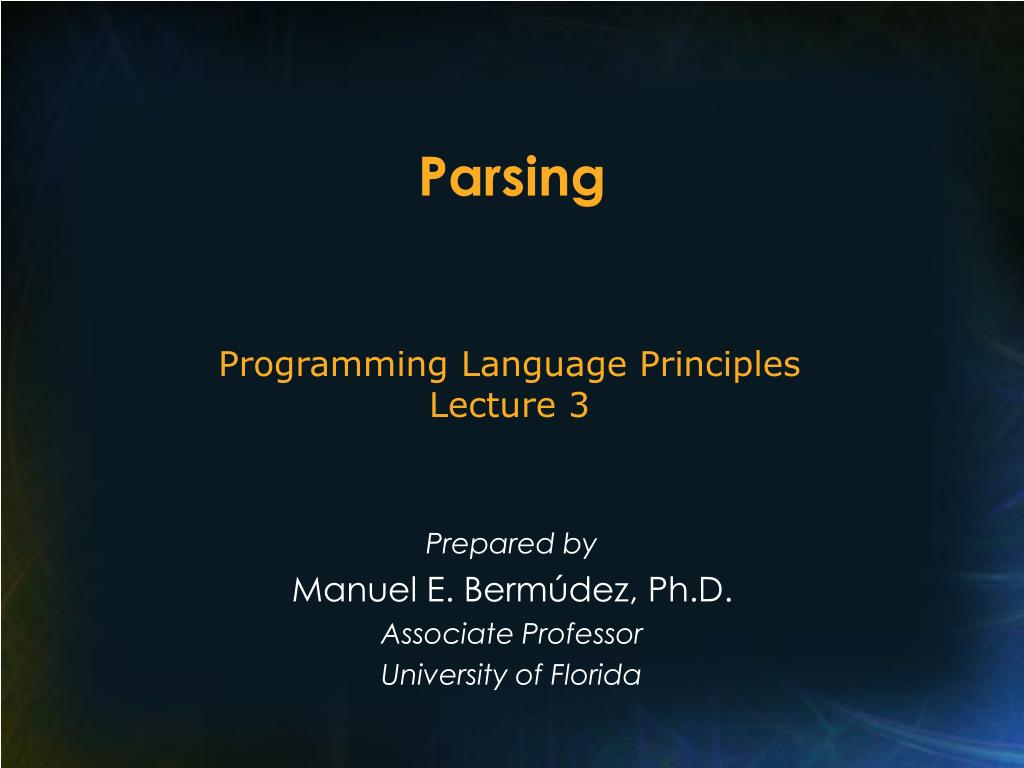 Parsing

Programming Language Principles
Lecture 3

Prepared by
Manuel E. Bermúdez, Ph.D.
Associate Professor
University of Florida